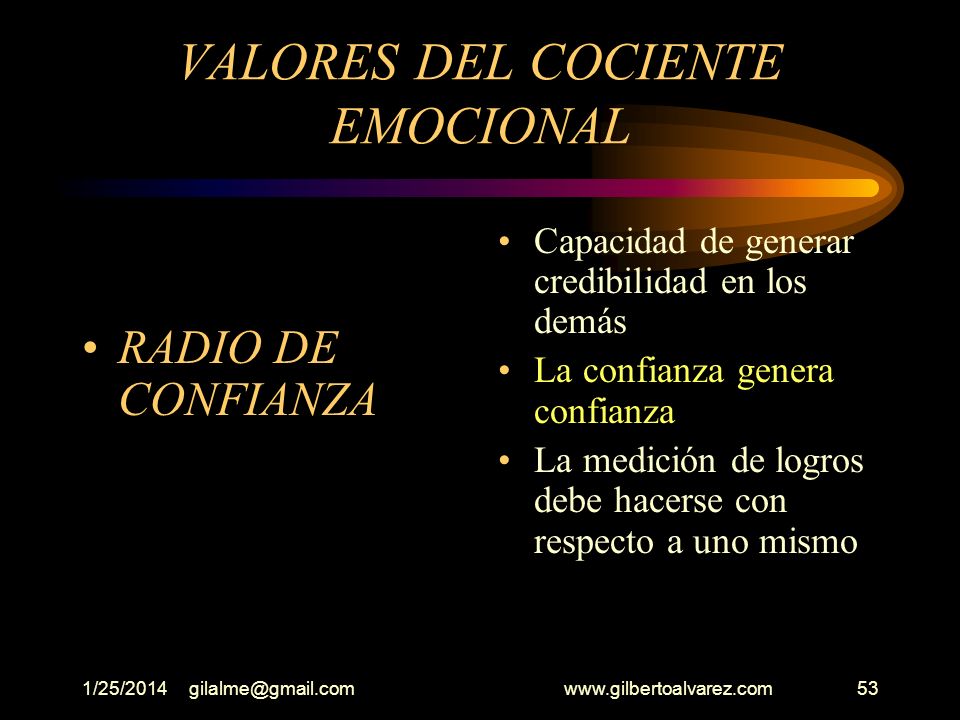 VALORES DEL COCIENTE EMOCIONAL

• RADIO DE CONFIANZA

• Capacidad de generar credibilidad en los demás
• La confianza genera confianza
• La medición de logros debe hacerse con respecto a uno mismo

1/25/2014 gilalme@gmail.com www.gilbertoalvarez.com 53